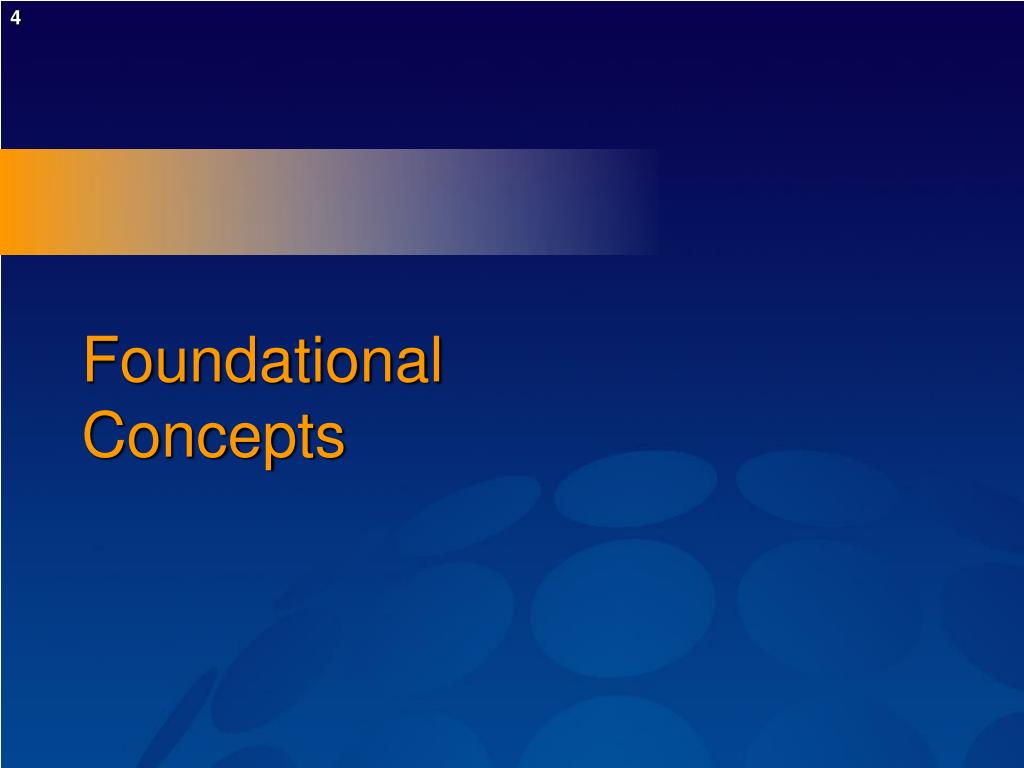 4

Foundational Concepts